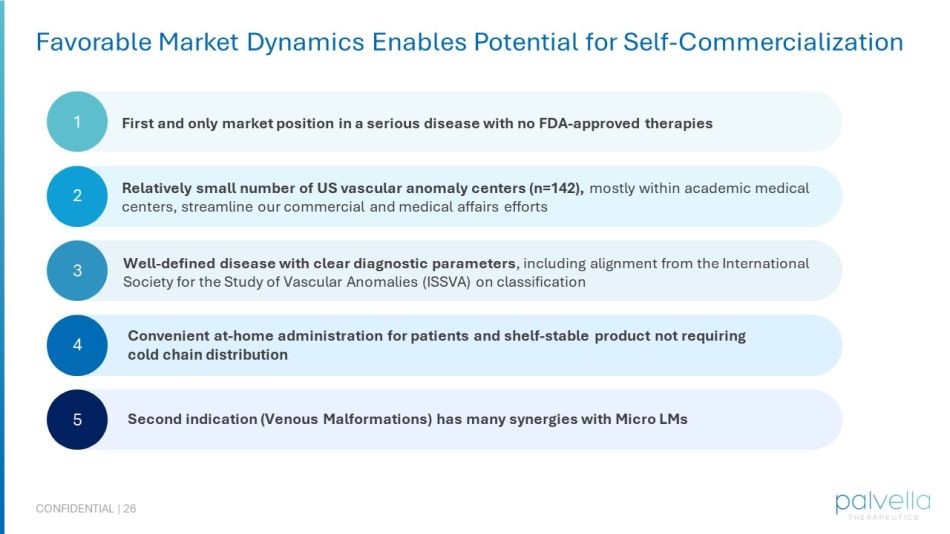 Favorable Market Dynamics Enables Potential for Self-Commercialization

1 First and only market position in a serious disease with no FDA-approved therapies

2 Relatively small number of US vascular anomaly centers (n=142), mostly within academic medical centers, streamline our commercial and medical affairs efforts

3 Well-defined disease with clear diagnostic parameters, including alignment from the International Society for the Study of Vascular Anomalies (ISSVA) on classification

4 Convenient at-home administration for patients and shelf-stable product not requiring cold chain distribution

5 Second indication (Venous Malformations) has many synergies with Micro LMs

CONFIDENTIAL | 26

palvella THERAPEUTICS